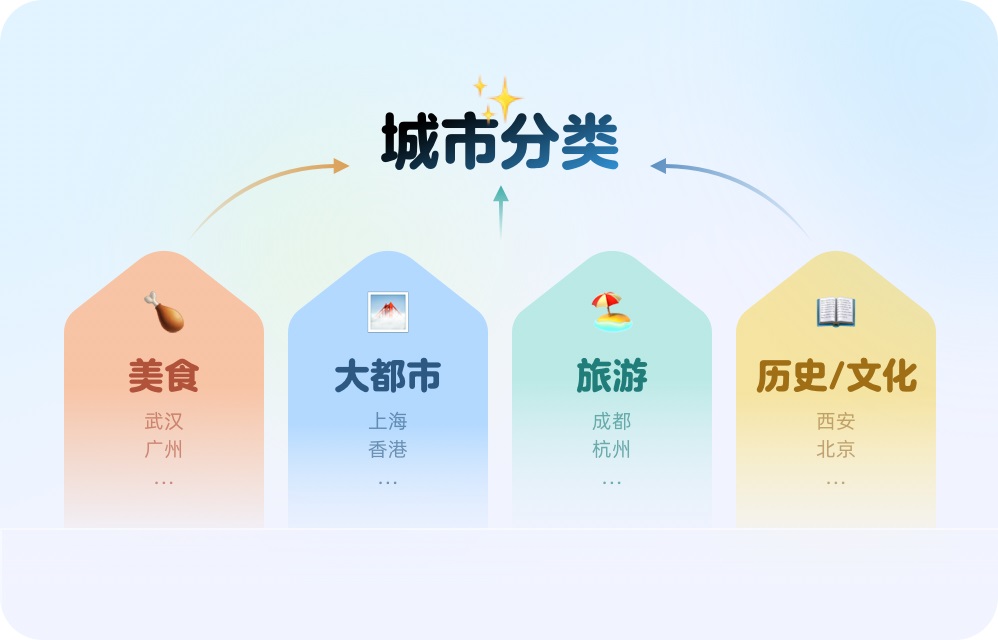 城市分类

美食
武汉
广州
...

大都市
上海
香港
...

旅游
成都
杭州
...

历史/文化
西安
北京
...